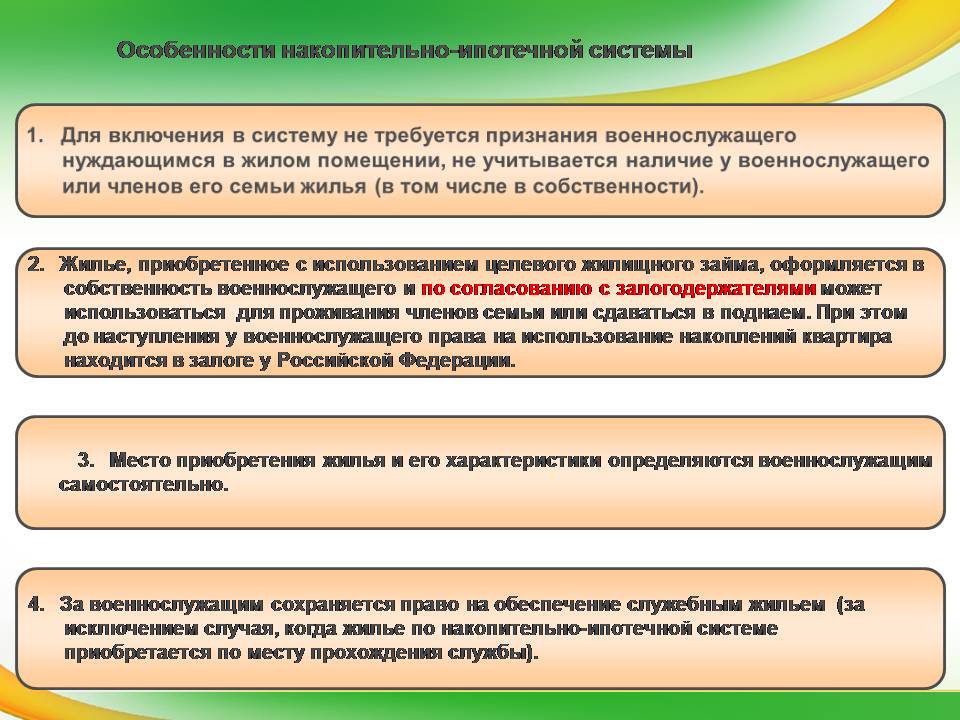 Особенности накопительно-ипотечной системы

1. Для включения в систему не требуется признания военнослужащего нуждающимся в жилом помещении, не учитывается наличие у военнослужащего или членов его семьи жилья (в том числе в собственности).

2. Жилье, приобретенное с использованием целевого жилищного займа, оформляется в собственность военнослужащего и по согласованию с залогодержателями может использоваться для проживания членов семьи или сдаваться в поднаем. При этом до наступления у военнослужащего права на использование накоплений квартира находится в залоге у Российской Федерации.

3. Место приобретения жилья и его характеристики определяются военнослужащим самостоятельно.

4. За военнослужащим сохраняется право на обеспечение служебным жильем (за исключением случая, когда жилье по накопительно-ипотечной системе приобретается по месту прохождения службы).